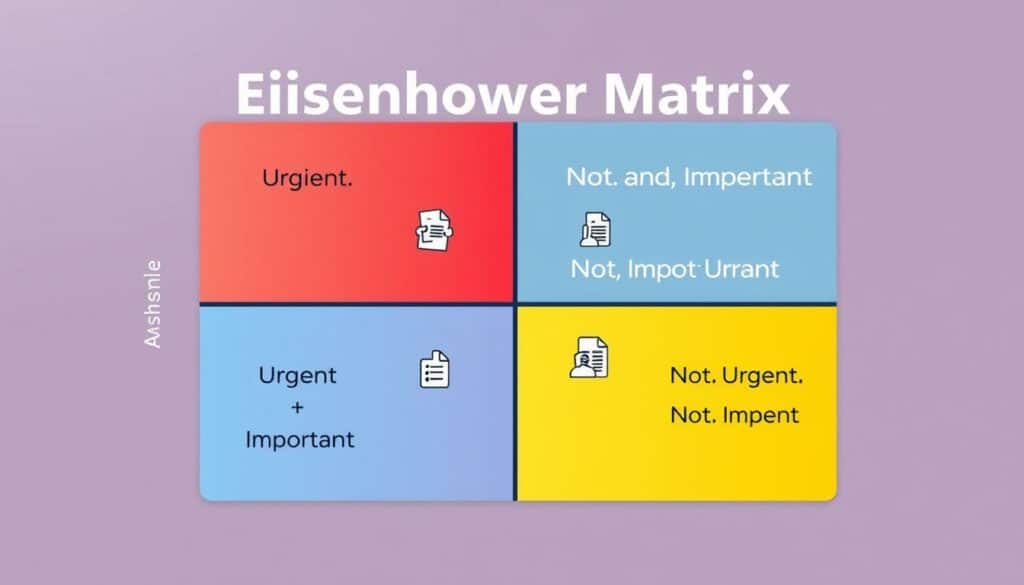 Eiisenhower Matrix

Urgient.

Not. and, Impertant

Not, Impot·Urrant

Ashsnle

Urgent
+
Important

Not. Urgent.
Not. Impent